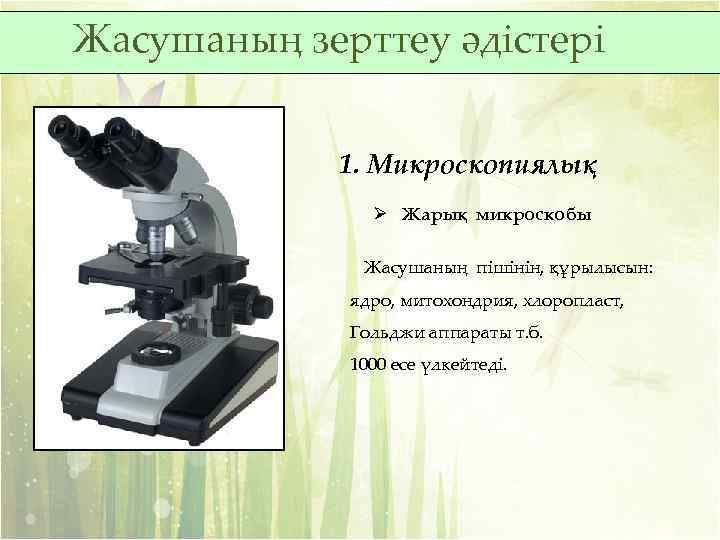 Жасушаның зерттеу әдістері

1. Микроскопиялық

➢ Жарық микроскобы

Жасушаның пішінін, құрылысын: ядро, митохондрия, хлоропласт, Гольджи аппараты т.б. 1000 есе үлкейтеді.